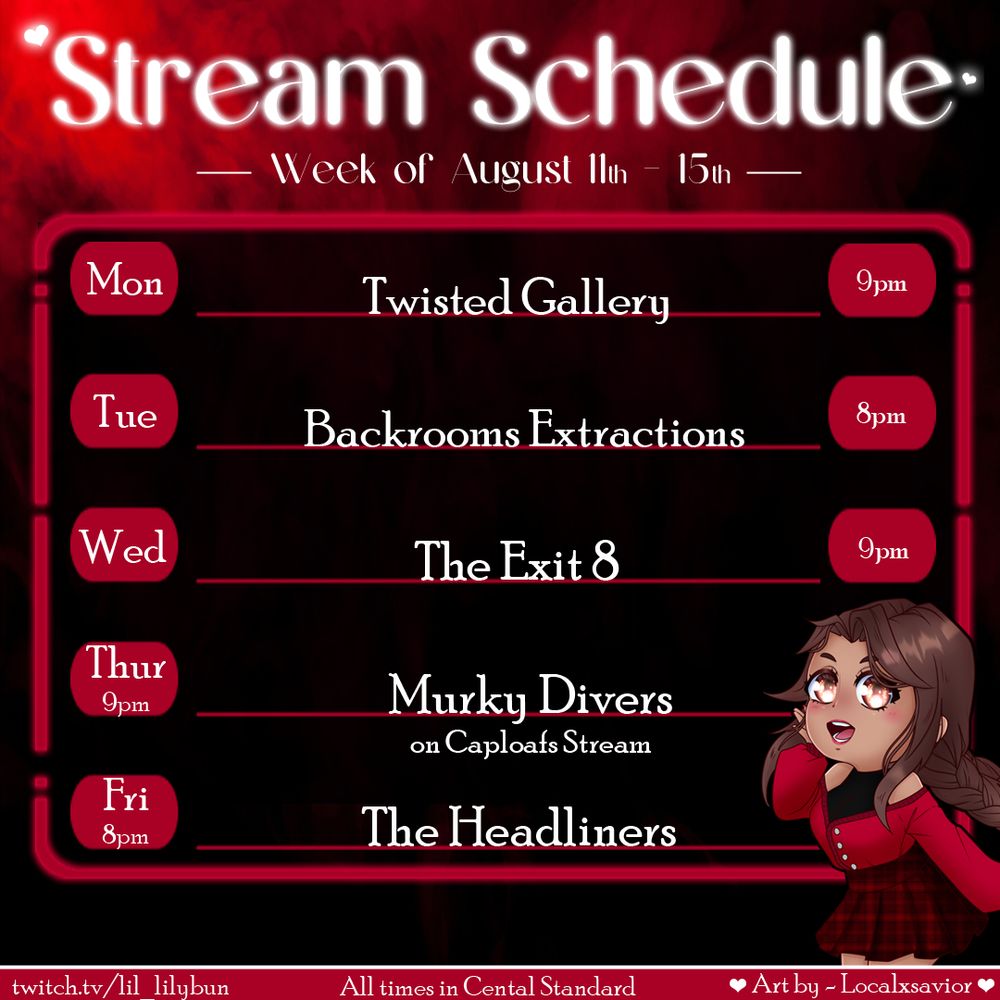 Stream Schedule

— Week of August 11th - 15th —

Mon Twisted Gallery 9pm

Tue Backrooms Extractions 8pm

Wed The Exit 8 9pm

Thur 9pm Murky Divers on Caploafs Stream

Fri 8pm The Headliners

twitch.tv/lil_lilybun All times in Cental Standard ❤ Art by ~ Localxsavior ❤